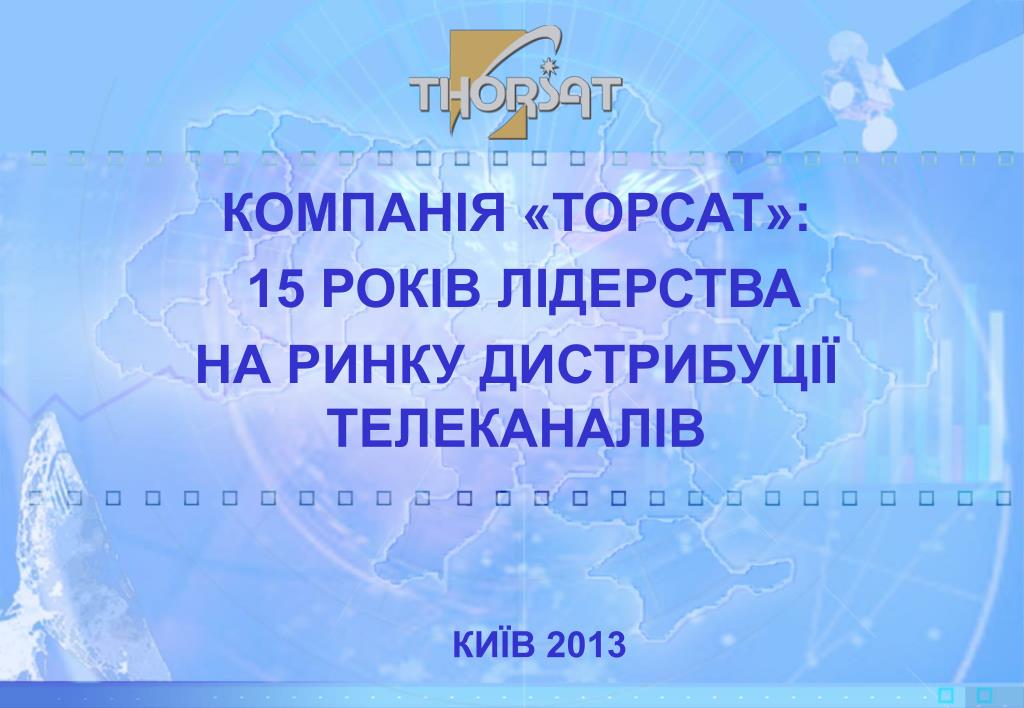 THORSAT

КОМПАНІЯ «ТОРСАТ»:
15 РОКІВ ЛІДЕРСТВА
НА РИНКУ ДИСТРИБУЦІЇ
ТЕЛЕКАНАЛІВ

КИЇВ 2013